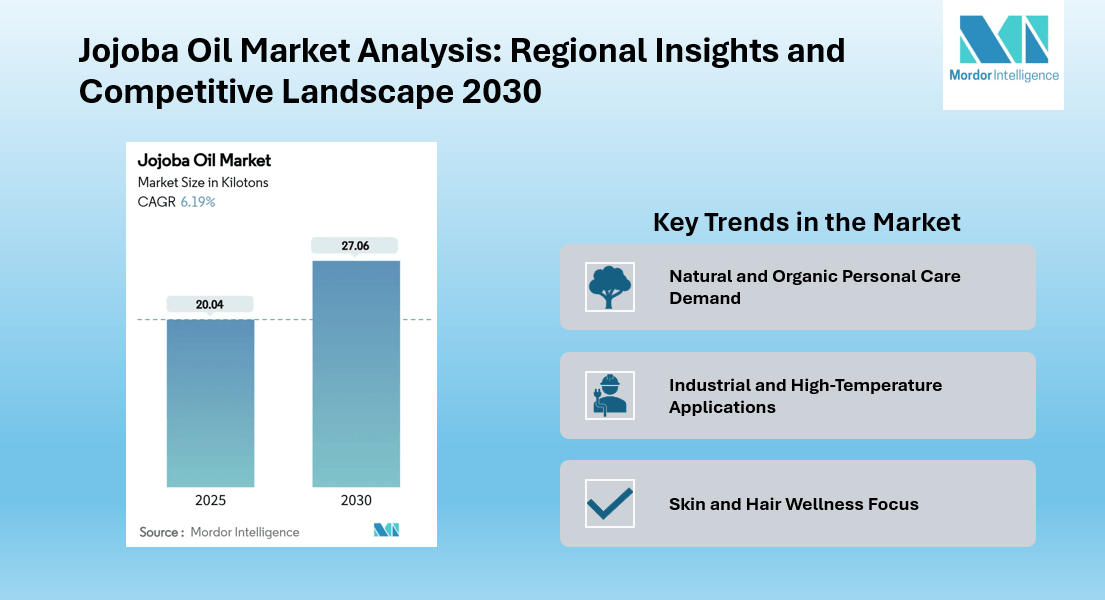 Jojoba Oil Market Analysis: Regional Insights and Competitive Landscape 2030

Mordor Intelligence

Jojoba Oil Market
Market Size in Kilotons
CAGR 6.19%

20.04
27.06

2025
2030

Source : Mordor Intelligence

Key Trends in the Market

Natural and Organic Personal Care Demand

Industrial and High-Temperature Applications

Skin and Hair Wellness Focus